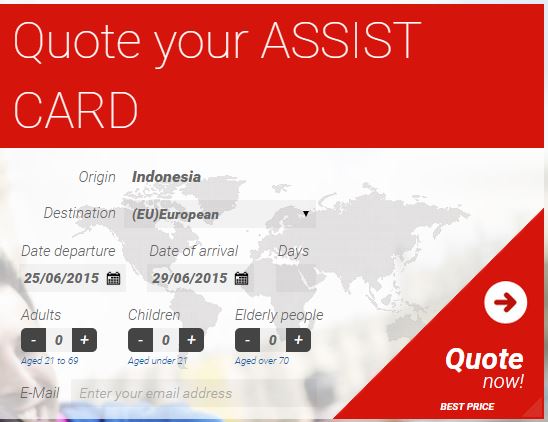 Quote your ASSIST CARD

Origin Indonesia

Destination (EU)European

Date departure 25/06/2015

Date of arrival 29/06/2015

Days

Adults - 0 + Aged 21 to 69

Children - 0 + Aged under 21

Elderly people - 0 + Aged over 70

E-Mail Enter your email address

Quote now!

BEST PRICE